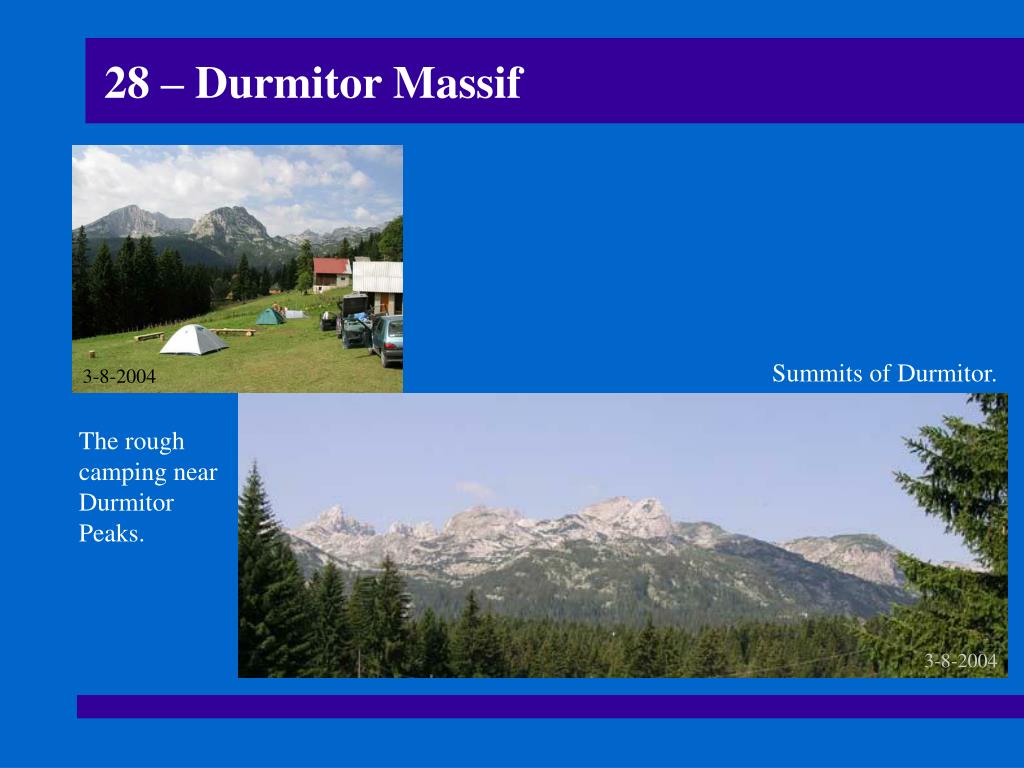 28 – Durmitor Massif

3-8-2004

Summits of Durmitor.

The rough camping near Durmitor Peaks.

3-8-2004